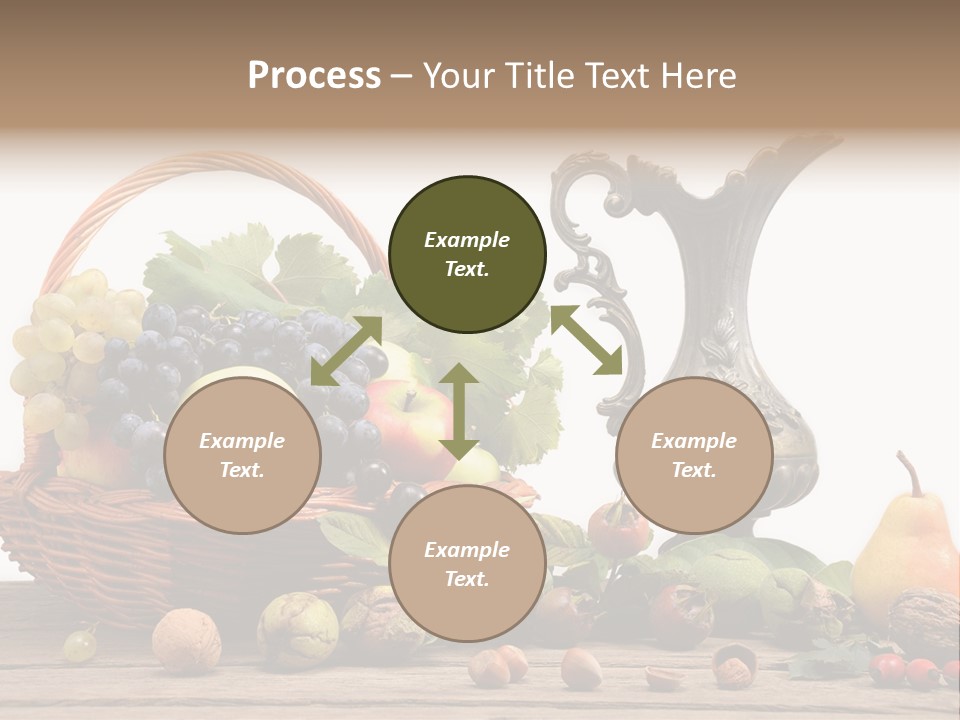 Process – Your Title Text Here

Example Text.

Example Text.

Example Text.

Example Text.